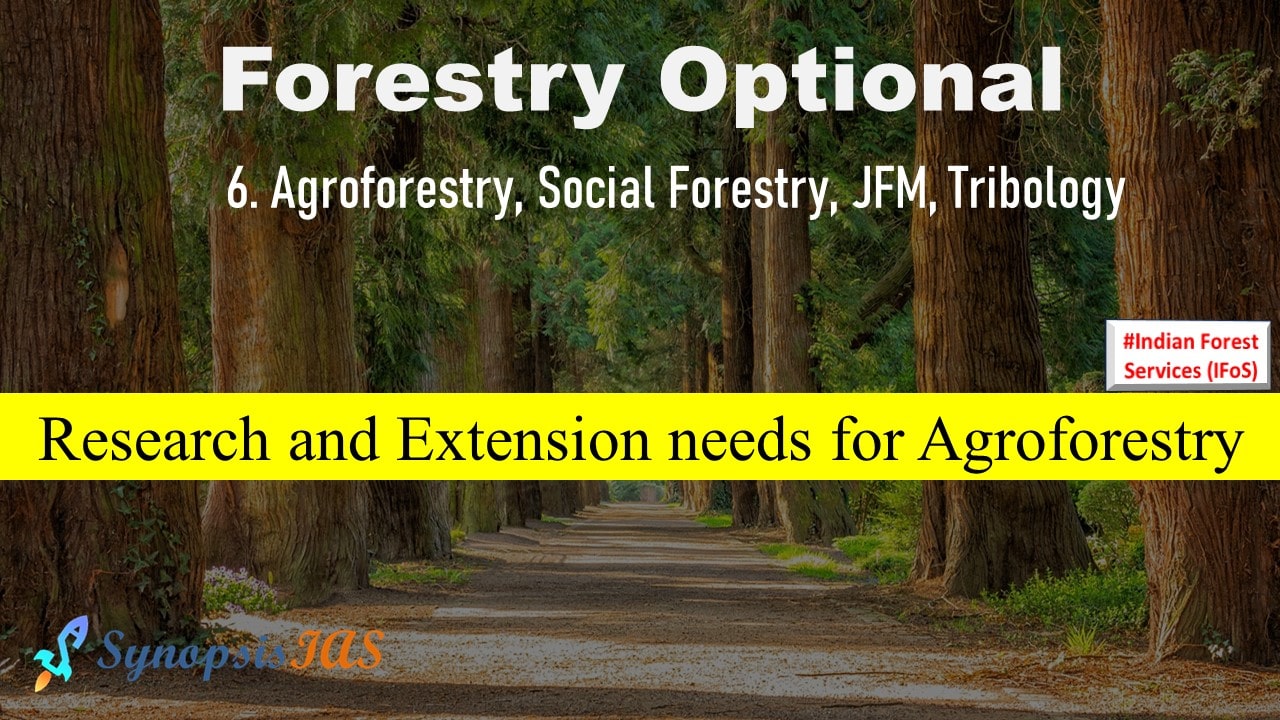 Forestry Optional

6. Agroforestry, Social Forestry, JFM, Tribology

#Indian Forest Services (IFoS)

Research and Extension needs for Agroforestry

SynopsisIAS